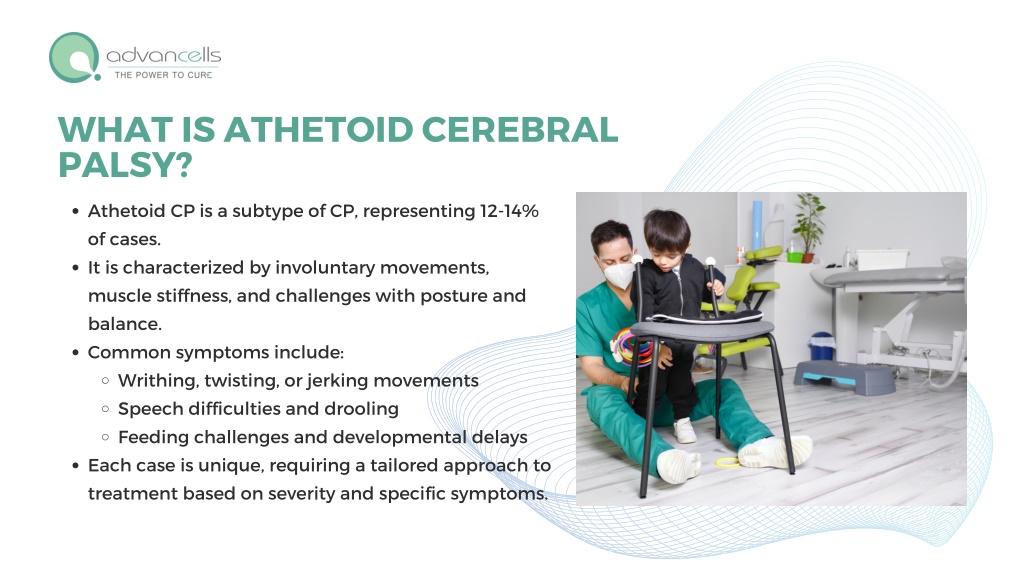 advancells
THE POWER TO CURE

WHAT IS ATHETOID CEREBRAL PALSY?

- Athetoid CP is a subtype of CP, representing 12-14% of cases.
- It is characterized by involuntary movements, muscle stiffness, and challenges with posture and balance.
- Common symptoms include:
  - Writhing, twisting, or jerking movements
  - Speech difficulties and drooling
  - Feeding challenges and developmental delays
- Each case is unique, requiring a tailored approach to treatment based on severity and specific symptoms.